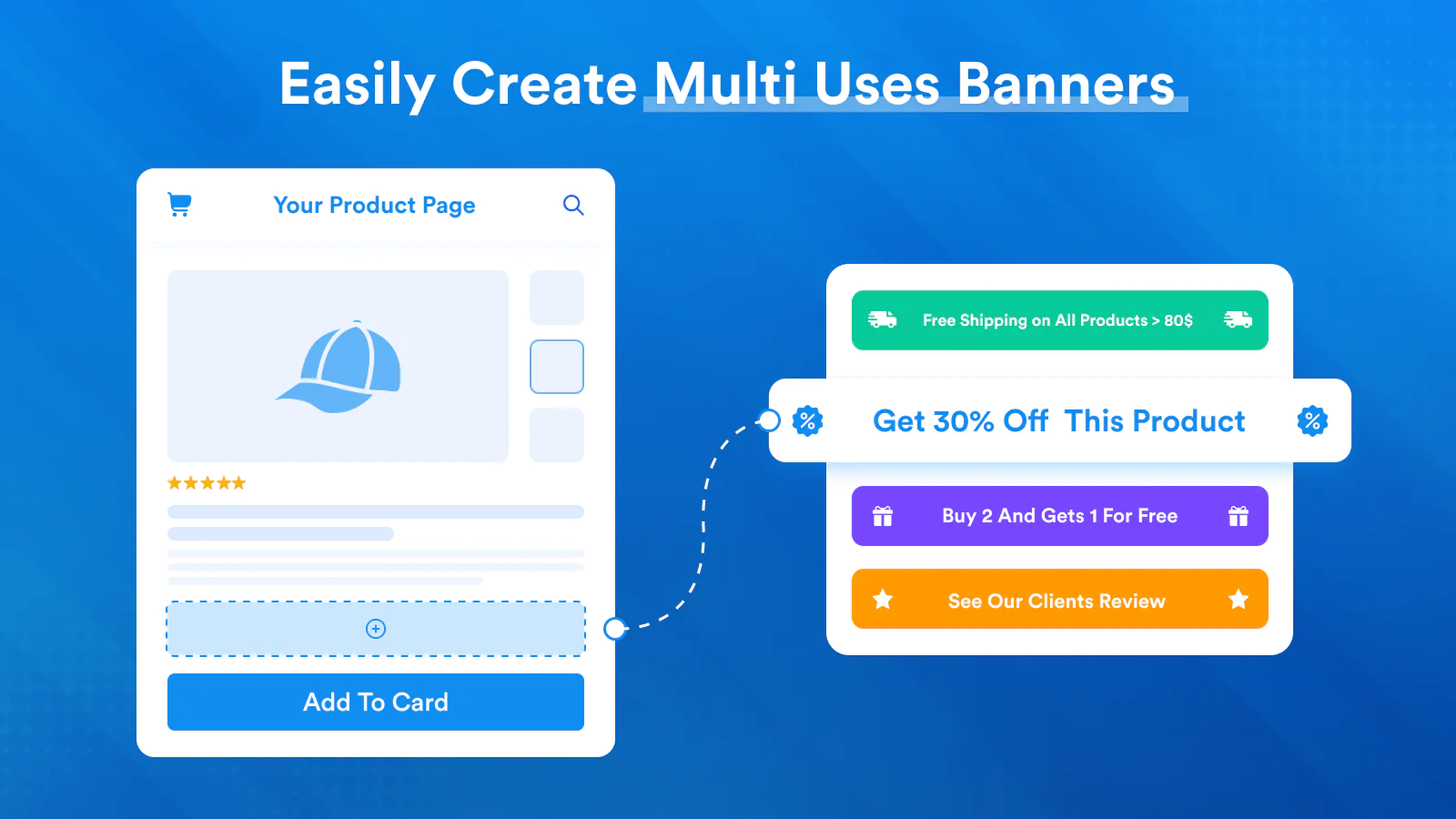 Easily Create Multi Uses Banners

Your Product Page

Add To Card

Free Shipping on All Products > 80$

Get 30% Off This Product

Buy 2 And Gets 1 For Free

See Our Clients Review